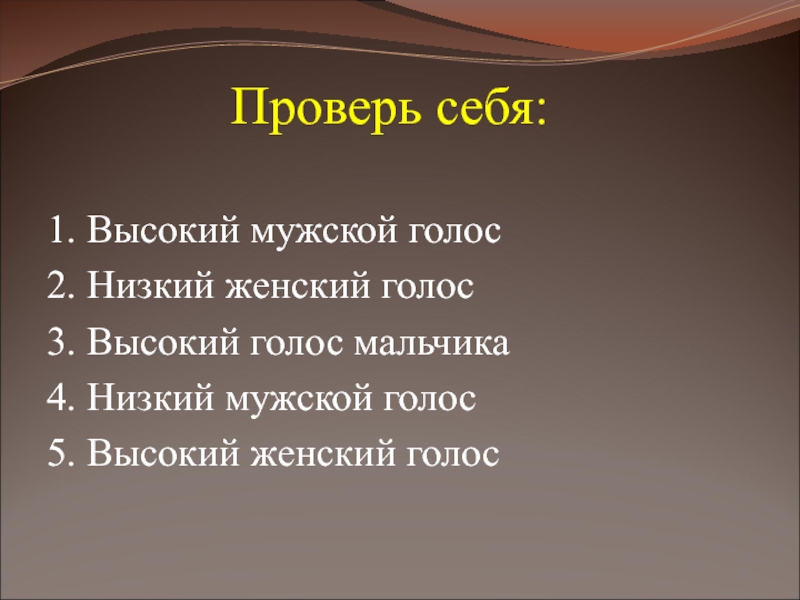 Проверь себя:

1. Высокий мужской голос
2. Низкий женский голос
3. Высокий голос мальчика
4. Низкий мужской голос
5. Высокий женский голос